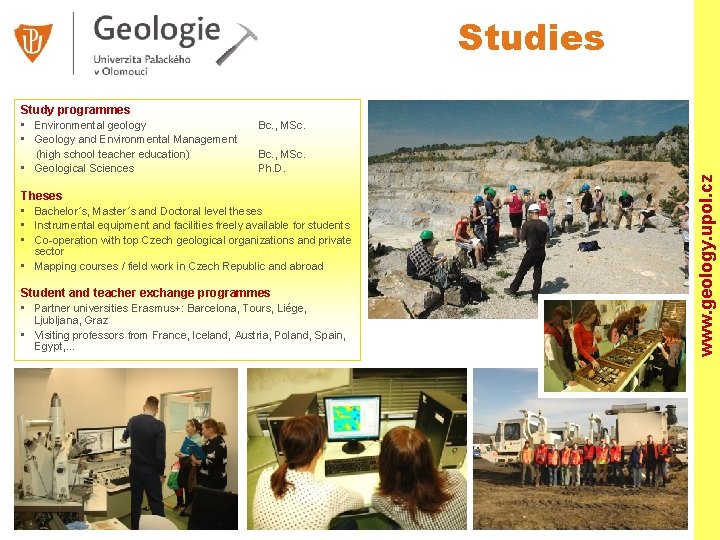 Geologie
Univerzita Palackého v Olomouci

Studies

Study programmes
▪ Environmental geology Bc., MSc.
▪ Geology and Environmental Management (high school teacher education) Bc., MSc.
▪ Geological Sciences Ph.D.

Theses
▪ Bachelor´s, Master´s and Doctoral level theses
▪ Instrumental equipment and facilities freely available for students
▪ Co-operation with top Czech geological organizations and private sector
▪ Mapping courses / field work in Czech Republic and abroad

Student and teacher exchange programmes
▪ Partner universities Erasmus+: Barcelona, Tours, Liége, Ljubljana, Graz
▪ Visiting professors from France, Iceland, Austria, Poland, Spain, Egypt,...

www.geology.upol.cz